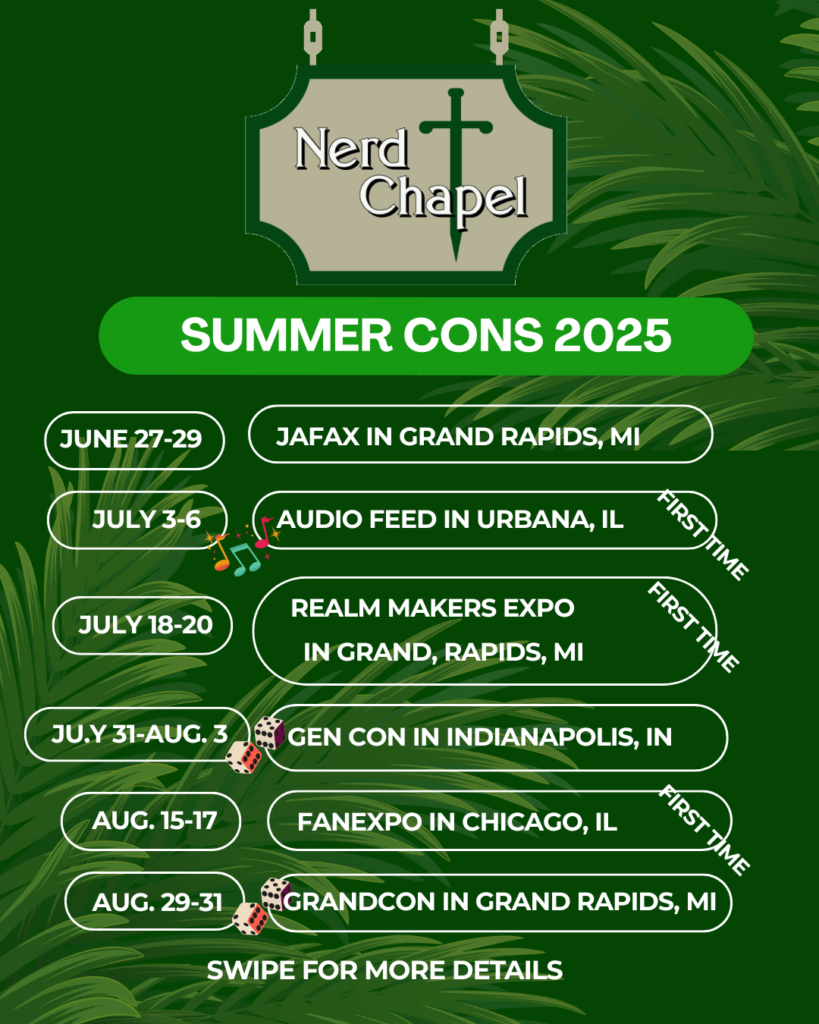 Nerd Chapel

SUMMER CONS 2025

JUNE 27-29
JAFAX IN GRAND RAPIDS, MI

JULY 3-6
AUDIO FEED IN URBANA, IL
FIRST TIME

JULY 18-20
REALM MAKERS EXPO IN GRAND, RAPIDS, MI
FIRST TIME

JU.Y 31-AUG. 3
GEN CON IN INDIANAPOLIS, IN

AUG. 15-17
FANEXPO IN CHICAGO, IL
FIRST TIME

AUG. 29-31
GRANDCON IN GRAND RAPIDS, MI

SWIPE FOR MORE DETAILS